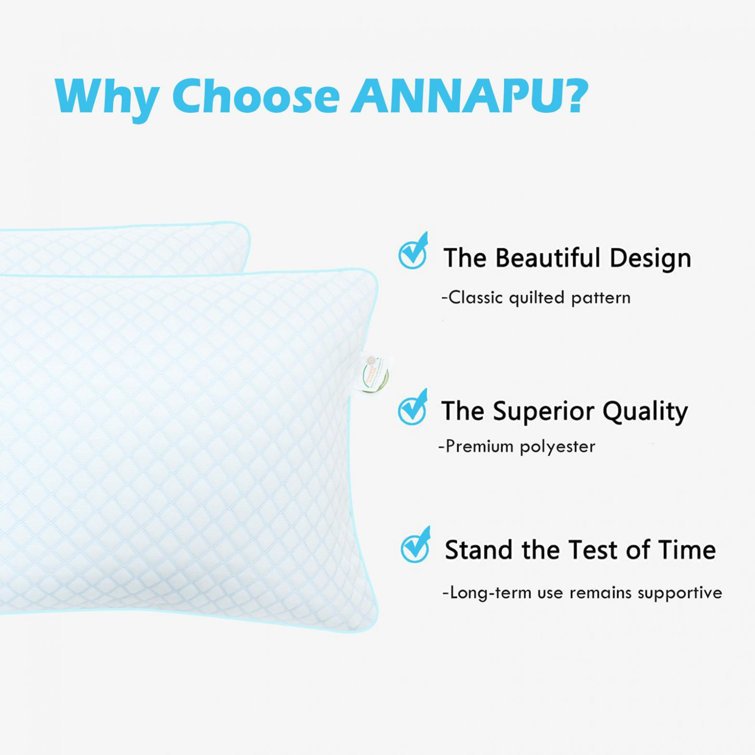 Why Choose ANNAPU?

The Beautiful Design

-Classic quilted pattern

The Superior Quality

-Premium polyester

Stand the Test of Time

-Long-term use remains supportive